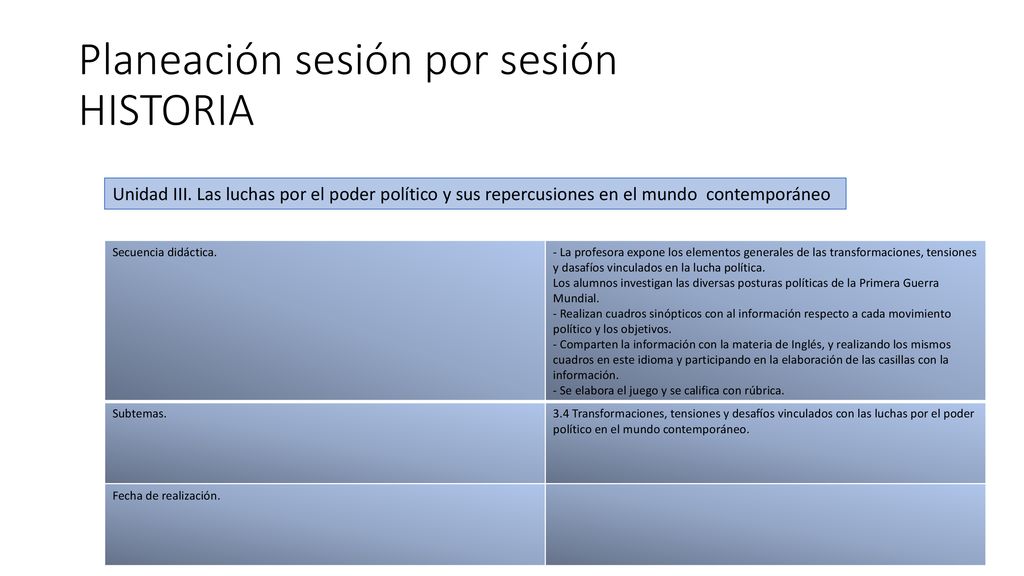 Planeación sesión por sesión
HISTORIA

Unidad III. Las luchas por el poder político y sus repercusiones en el mundo contemporáneo

| Secuencia didáctica. | - La profesora expone los elementos generales de las transformaciones, tensiones y dasafíos vinculados en la lucha política. Los alumnos investigan las diversas posturas políticas de la Primera Guerra Mundial. - Realizan cuadros sinópticos con al información respecto a cada movimiento político y los objetivos. - Comparten la información con la materia de Inglés, y realizando los mismos cuadros en este idioma y participando en la elaboración de las casillas con la información. - Se elabora el juego y se califica con rúbrica. |
|---|---|
| Subtemas. | 3.4 Transformaciones, tensiones y desafíos vinculados con las luchas por el poder político en el mundo contemporáneo. |
| Fecha de realización. | |